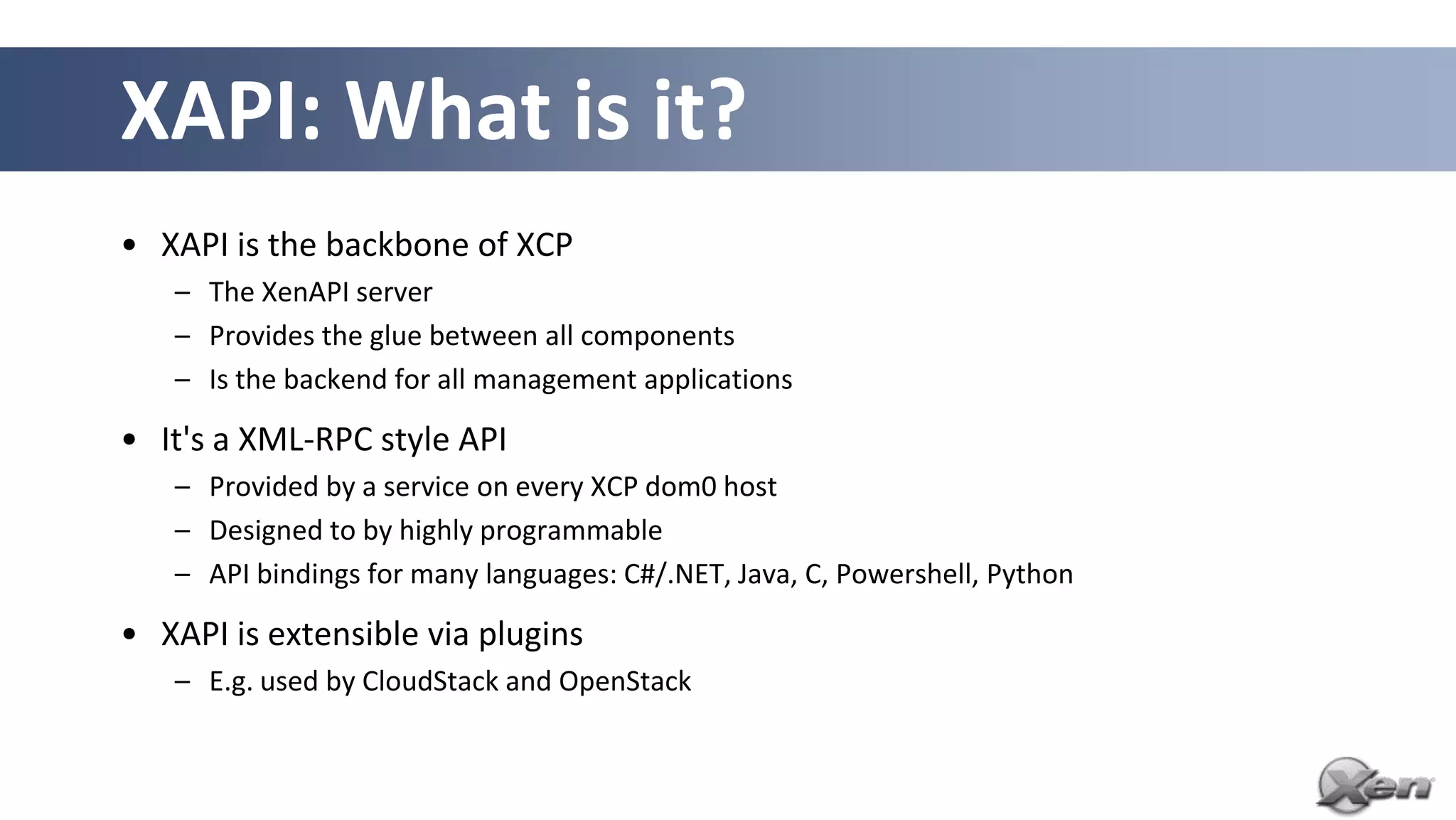 XAPI: What is it?

• XAPI is the backbone of XCP
 – The XenAPI server
 – Provides the glue between all components
 – Is the backend for all management applications

• It's a XML-RPC style API
 – Provided by a service on every XCP dom0 host
 – Designed to by highly programmable
 – API bindings for many languages: C#/.NET, Java, C, Powershell, Python

• XAPI is extensible via plugins
 – E.g. used by CloudStack and OpenStack

Xen